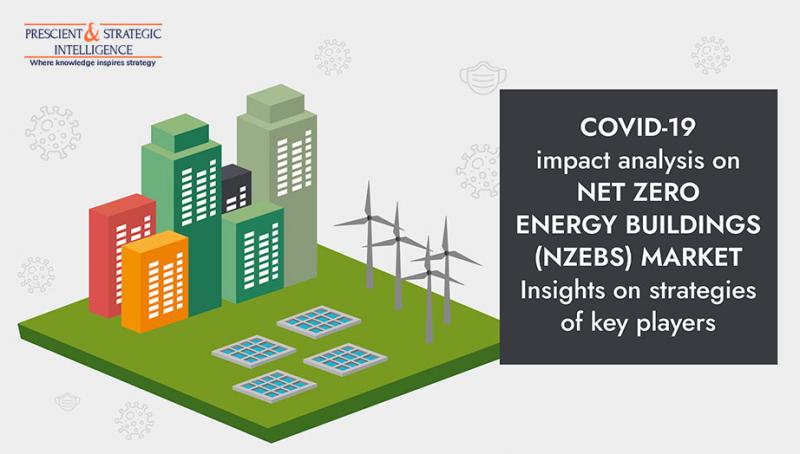 PRESCIENT & STRATEGIC INTELLIGENCE
Where knowledge inspires strategy

COVID-19 impact analysis on NET ZERO ENERGY BUILDINGS (NZEBS) MARKET Insights on strategies of key players